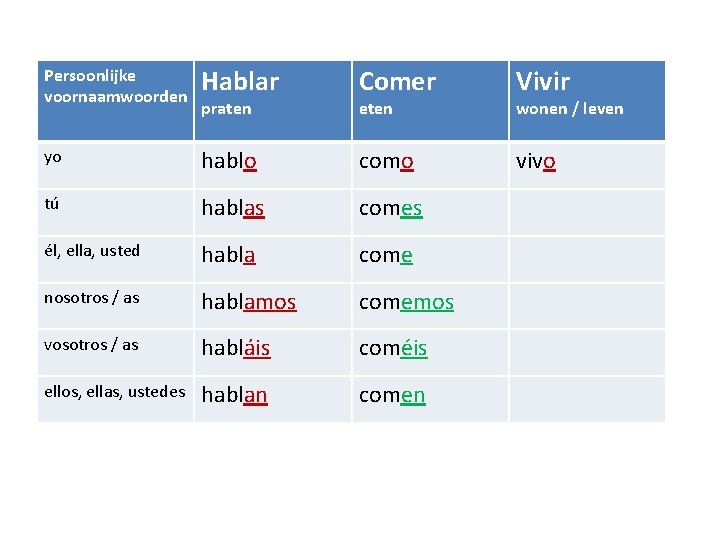 | Persoonlijke voornaamwoorden | Hablar praten | Comer eten | Vivir wonen / leven |
|---|---|---|---|
| yo | hablo | como | vivo |
| tú | hablas | comes | |
| él, ella, usted | habla | come | |
| nosotros / as | hablamos | comemos | |
| vosotros / as | habláis | coméis | |
| ellos, ellas, ustedes | hablan | comen | |